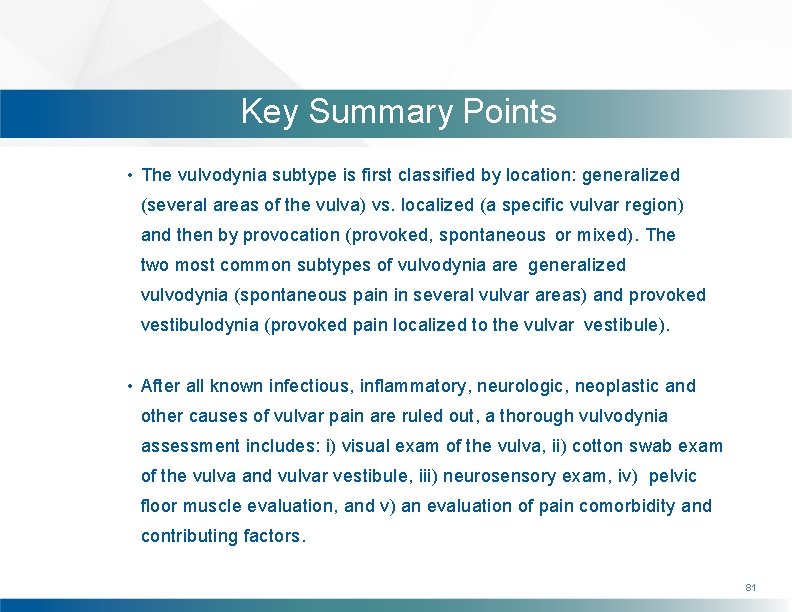 Key Summary Points

• The vulvodynia subtype is first classified by location: generalized (several areas of the vulva) vs. localized (a specific vulvar region) and then by provocation (provoked, spontaneous or mixed). The two most common subtypes of vulvodynia are generalized vulvodynia (spontaneous pain in several vulvar areas) and provoked vestibulodynia (provoked pain localized to the vulvar vestibule).

• After all known infectious, inflammatory, neurologic, neoplastic and other causes of vulvar pain are ruled out, a thorough vulvodynia assessment includes: i) visual exam of the vulva, ii) cotton swab exam of the vulva and vulvar vestibule, iii) neurosensory exam, iv) pelvic floor muscle evaluation, and v) an evaluation of pain comorbidity and contributing factors.

81